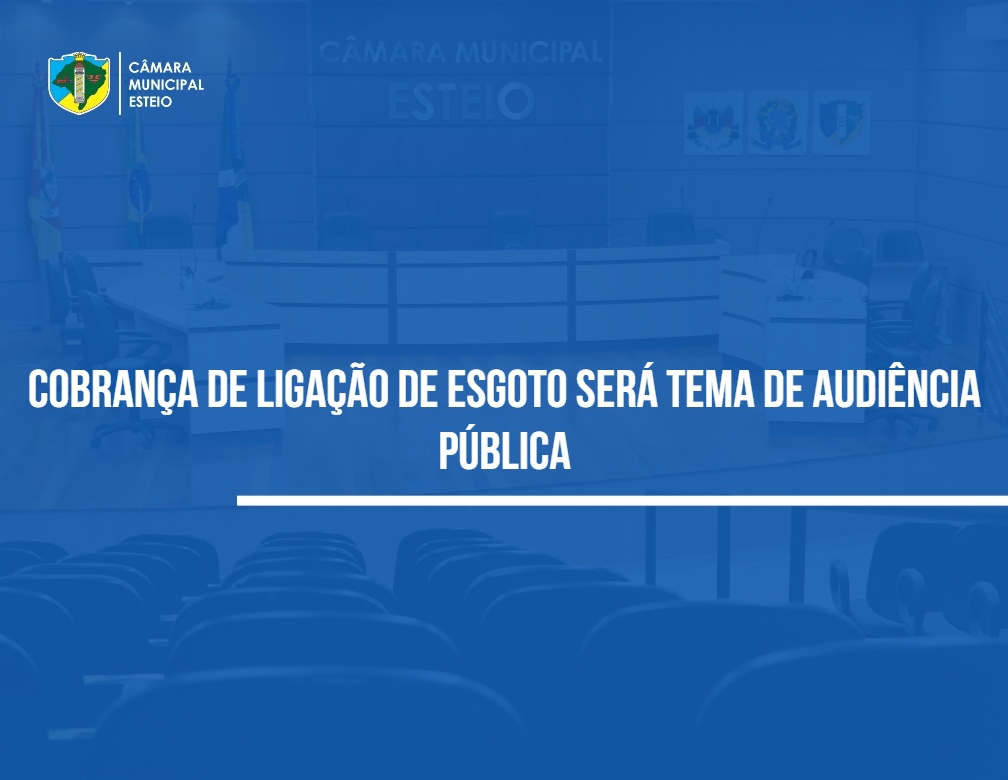 CÂMARA MUNICIPAL ESTEIO

CÂMARA MUNICIPAL
ESTEIO

COBRANÇA DE LIGAÇÃO DE ESGOTO SERÁ TEMA DE AUDIÊNCIA PÚBLICA